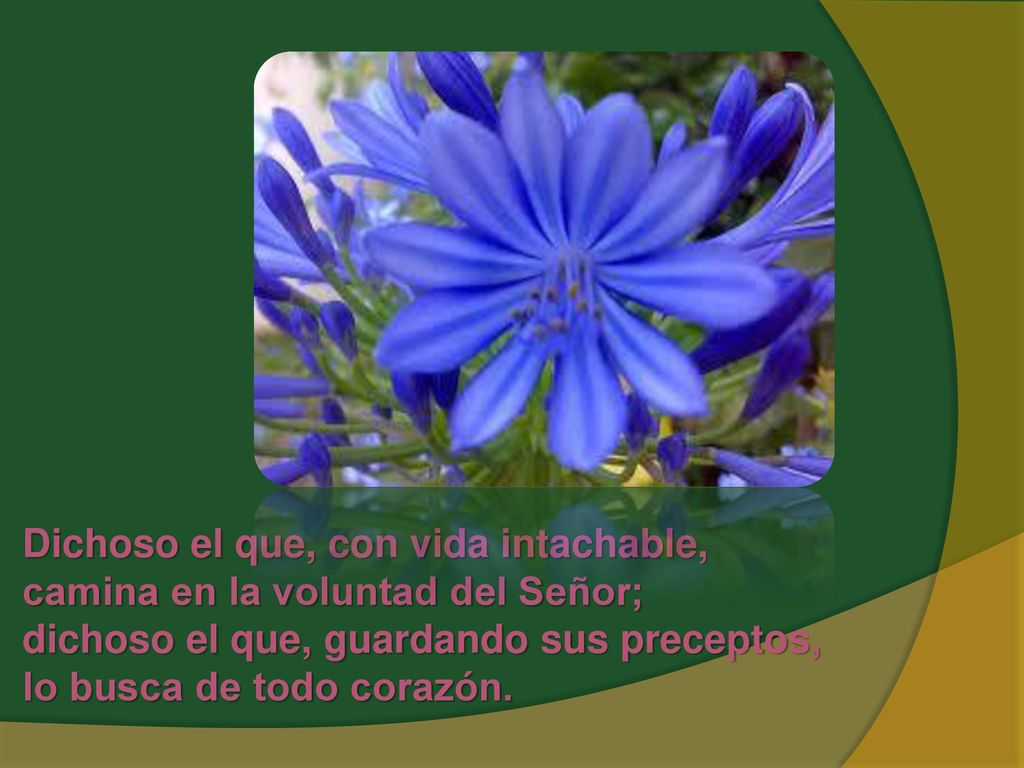 Dichoso el que, con vida intachable, camina en la voluntad del Señor; dichoso el que, guardando sus preceptos, lo busca de todo corazón.